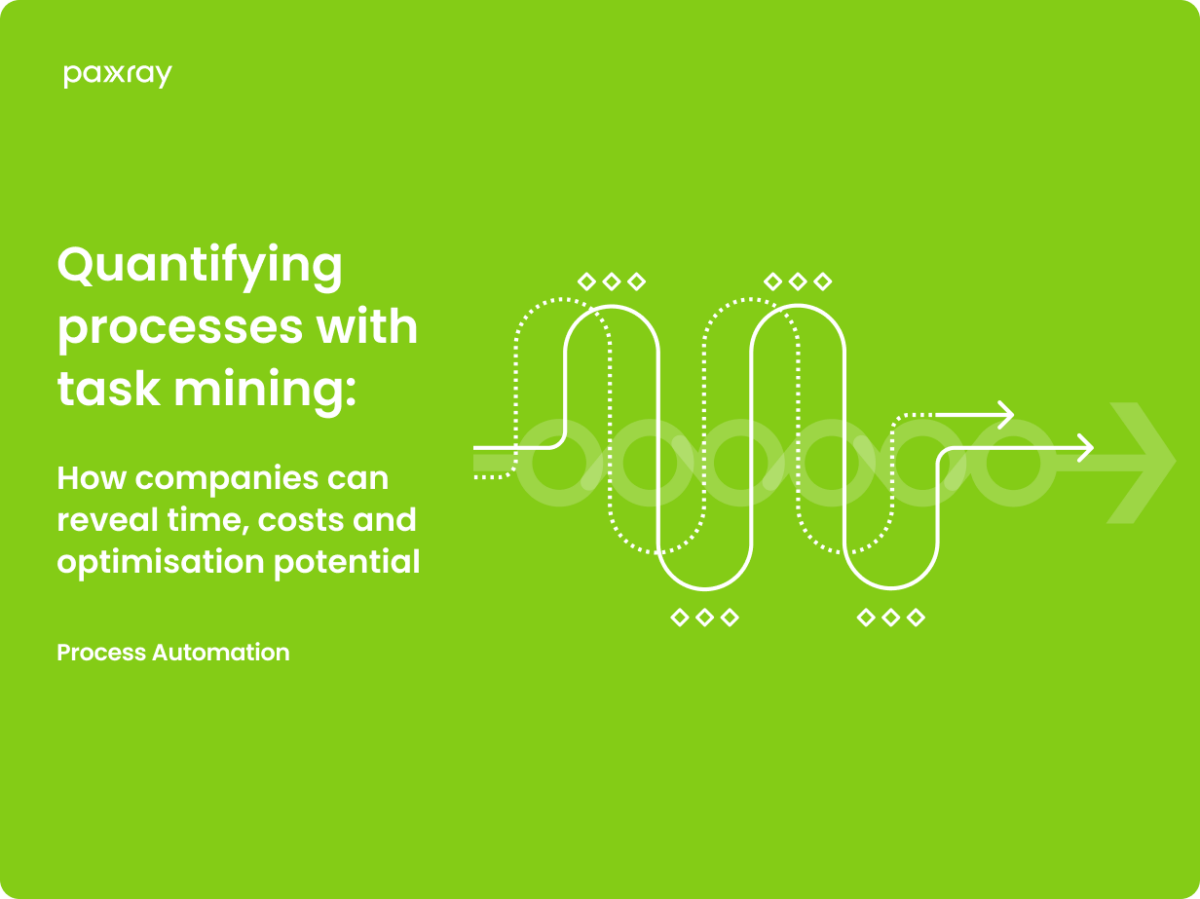 paxray

Quantifying processes with task mining:

How companies can reveal time, costs and optimisation potential

Process Automation